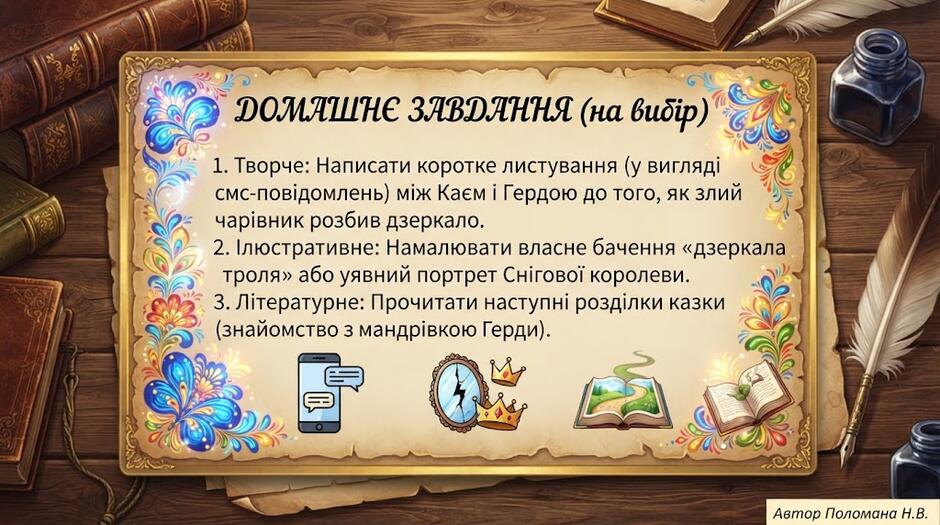 ДОМАШНЄ ЗАВДАННЯ (на вибір)

1. Творче: Написати коротке листування (у вигляді смс-повідомлень) між Каєм і Гердою до того, як злий чарівник розбив дзеркало.
2. Ілюстративне: Намалювати власне бачення «дзеркала троля» або уявний портрет Снігової королеви.
3. Літературне: Прочитати наступні розділки казки (знайомство з мандрівкою Герди).

Автор Поломана Н.В.